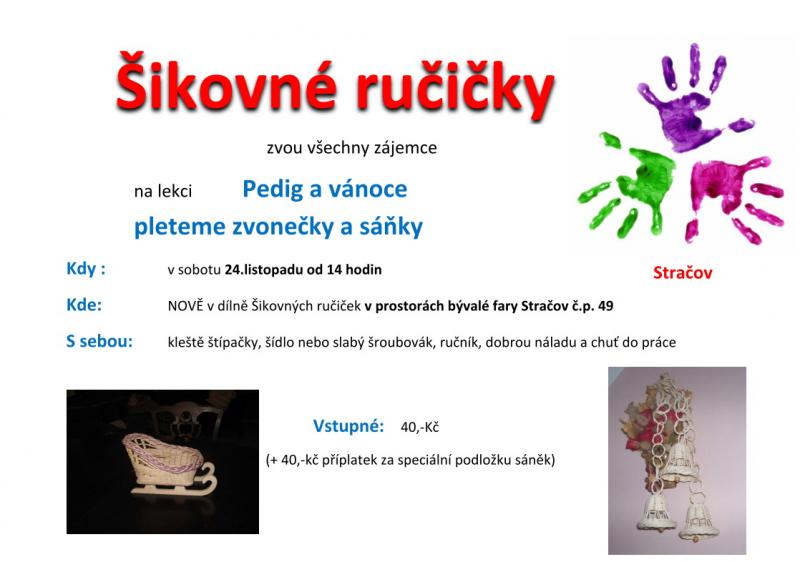 Šikovné ručičky

zvou všechny zájemce

na lekci Pedig a vánoce

pleteme zvonečky a sáňky

Stračov

Kdy : v sobotu 24.listopadu od 14 hodin

Kde: NOVĚ v dílně Šikovných ručiček v prostorách bývalé fary Stračov č.p. 49

S sebou: kleště štípačky, šídlo nebo slabý šroubovák, ručník, dobrou náladu a chuť do práce

Vstupné: 40,-Kč

(+ 40,-kč příplatek za speciální podložku sáněk)